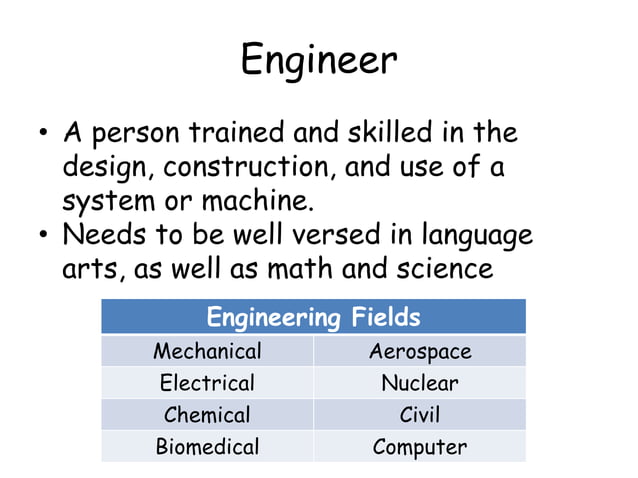 Engineer

• A person trained and skilled in the design, construction, and use of a system or machine.
• Needs to be well versed in language arts, as well as math and science

| Engineering Fields | |
|---|---|
| Mechanical | Aerospace |
| Electrical | Nuclear |
| Chemical | Civil |
| Biomedical | Computer |